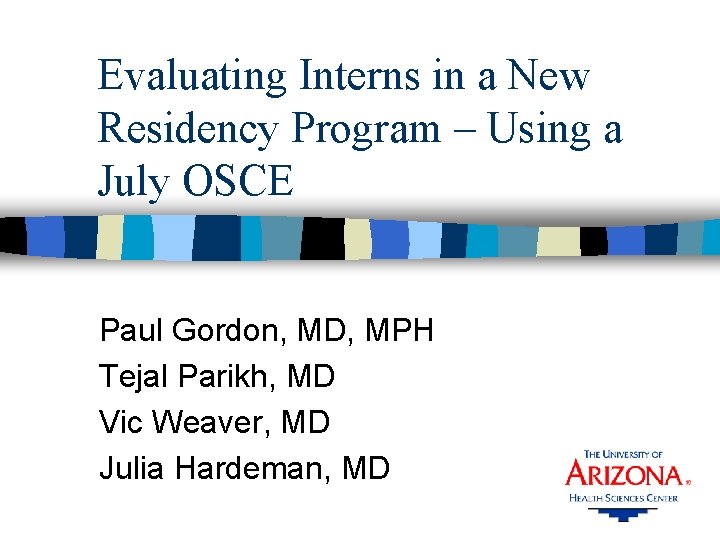 Evaluating Interns in a New Residency Program – Using a July OSCE

Paul Gordon, MD, MPH
Tejal Parikh, MD
Vic Weaver, MD
Julia Hardeman, MD

THE UNIVERSITY OF
ARIZONA®
HEALTH SCIENCES CENTER